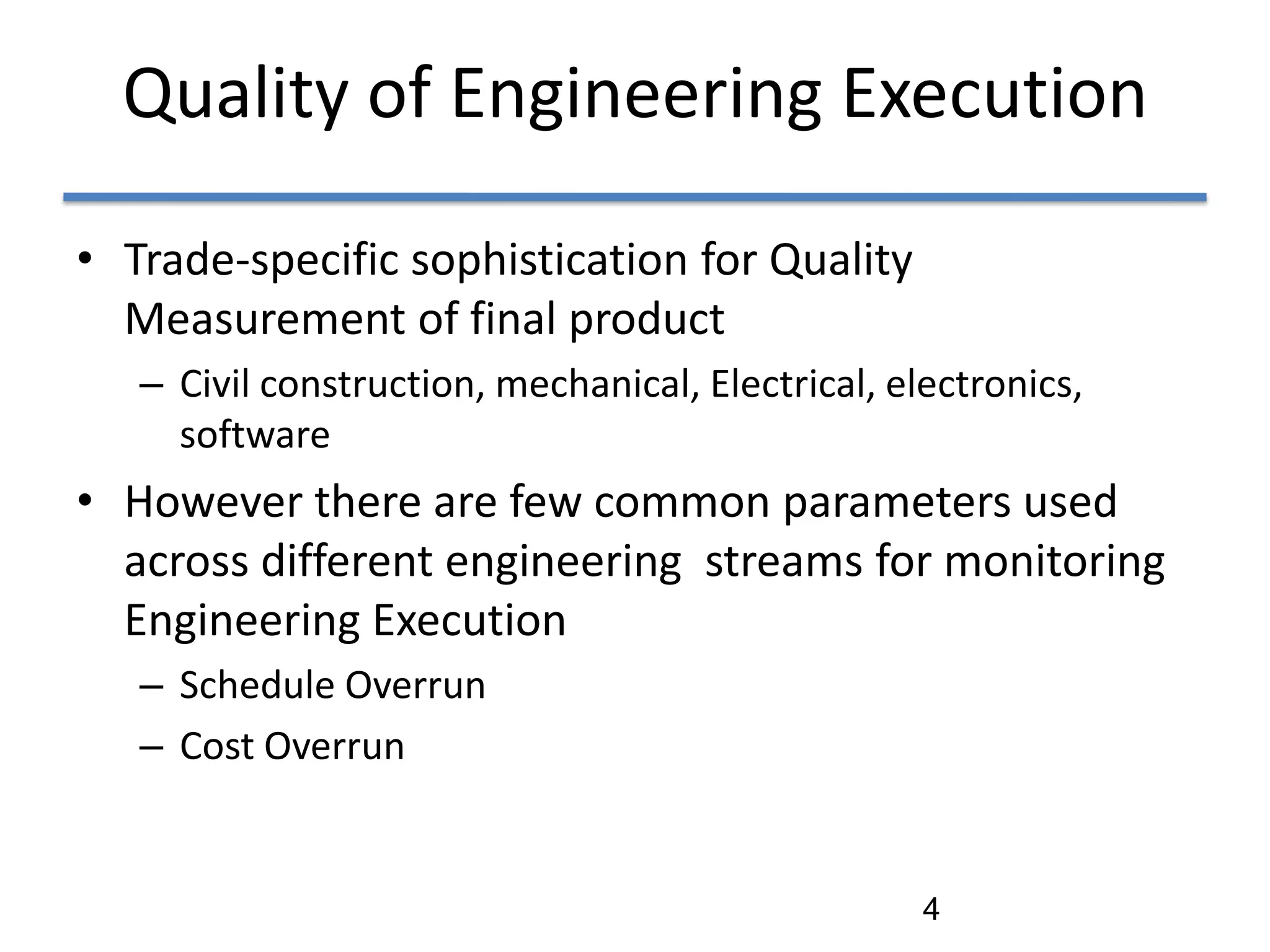 Quality of Engineering Execution

• Trade-specific sophistication for Quality Measurement of final product
  – Civil construction, mechanical, Electrical, electronics, software

• However there are few common parameters used across different engineering streams for monitoring Engineering Execution
  – Schedule Overrun
  – Cost Overrun

4